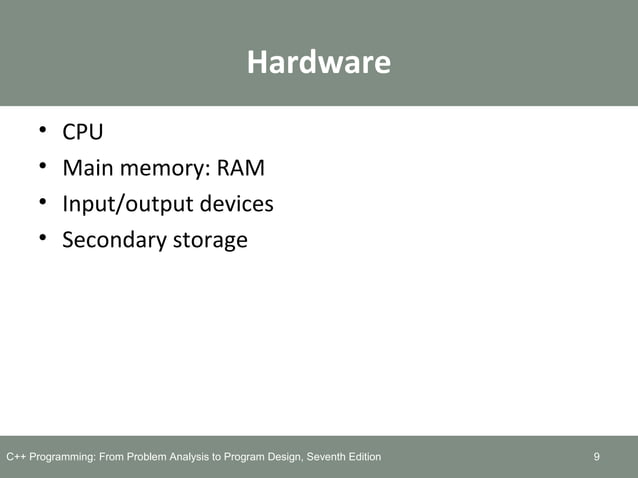 Hardware

• CPU
• Main memory: RAM
• Input/output devices
• Secondary storage

C++ Programming: From Problem Analysis to Program Design, Seventh Edition

9